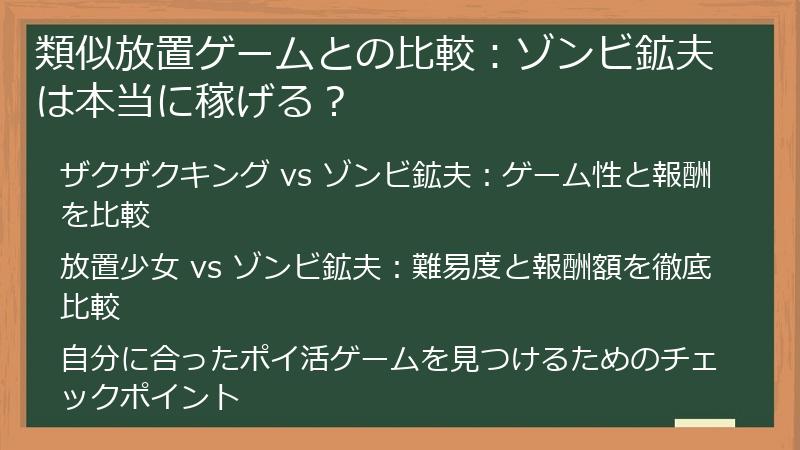 類似放置ゲームとの比較：ゾンビ鉱夫は本当に稼げる？

ザクザクキング vs ゾンビ鉱夫：ゲーム性と報酬を比較

放置少女 vs ゾンビ鉱夫：難易度と報酬額を徹底比較

自分に合ったポイ活ゲームを見つけるためのチェックポイント